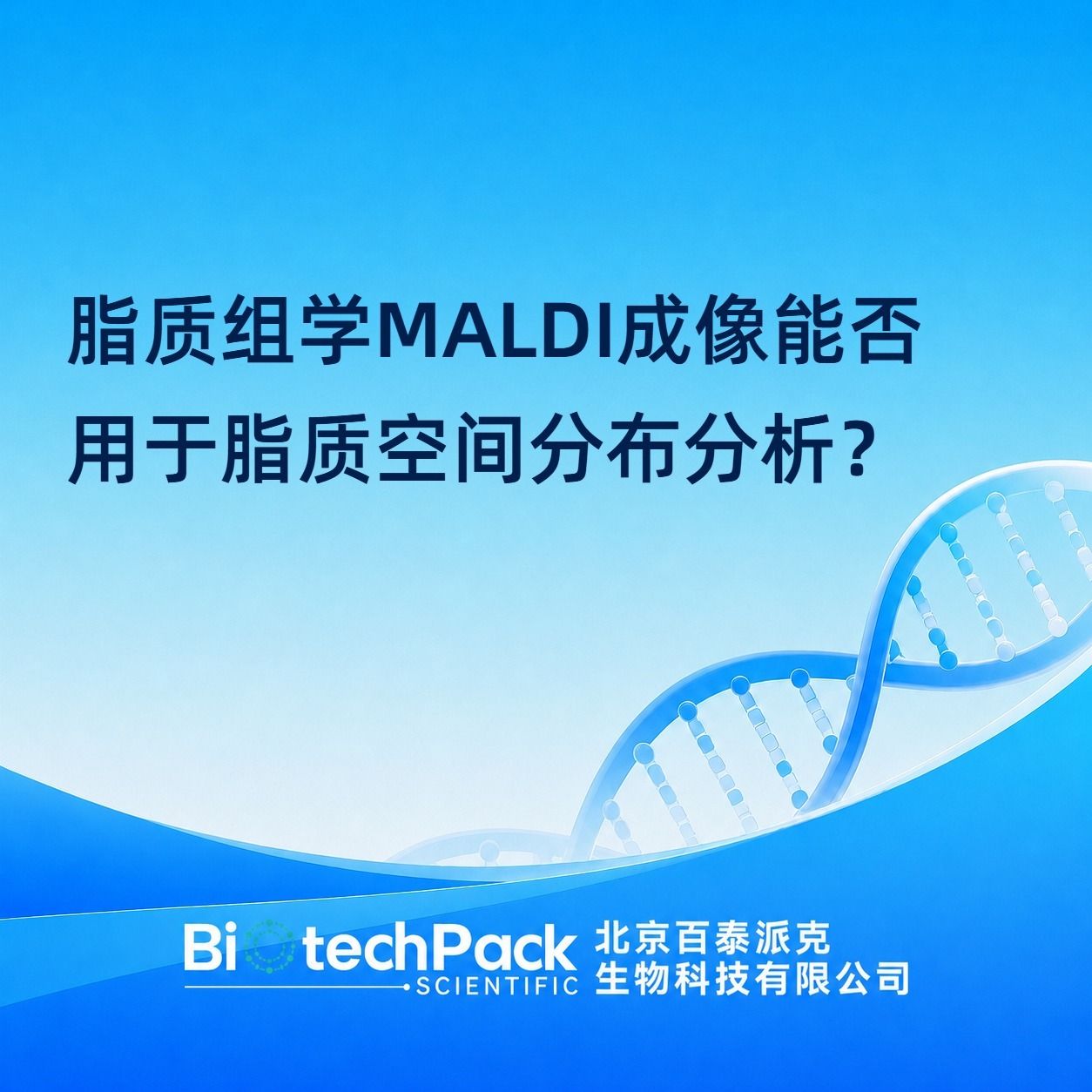 脂质组学MALDI成像能否用于脂质空间分布分析？

BiotechPack SCIENTIFIC 北京百泰派克生物科技有限公司